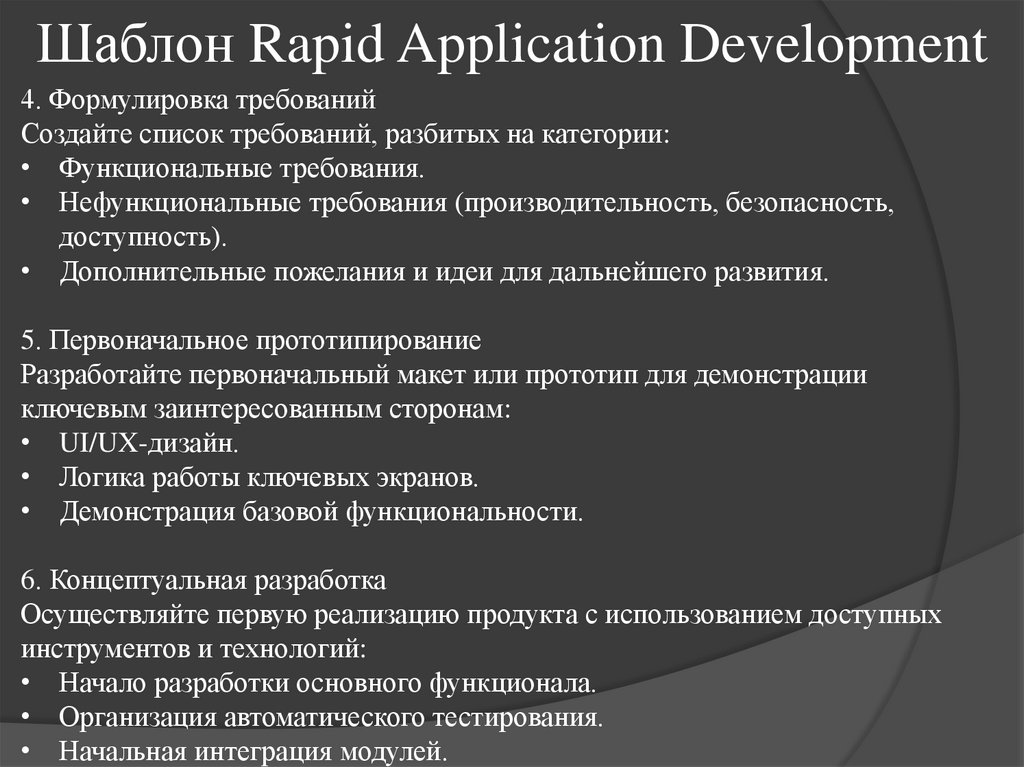 Шаблон Rapid Application Development

4. Формулировка требований
Создайте список требований, разбитых на категории:
• Функциональные требования.
• Нефункциональные требования (производительность, безопасность, доступность).
• Дополнительные пожелания и идеи для дальнейшего развития.

5. Первоначальное прототипирование
Разработайте первоначальный макет или прототип для демонстрации ключевым заинтересованным сторонам:
• UI/UX-дизайн.
• Логика работы ключевых экранов.
• Демонстрация базовой функциональности.

6. Концептуальная разработка
Осуществляйте первую реализацию продукта с использованием доступных инструментов и технологий:
• Начало разработки основного функционала.
• Организация автоматического тестирования.
• Начальная интеграция модулей.